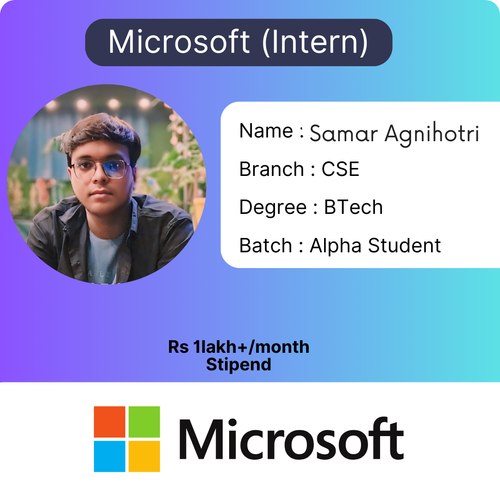 Microsoft (Intern)

Name : Samar Agnihotri

Branch : CSE

Degree : BTech

Batch : Alpha Student

Rs 1lakh+/month
Stipend

Microsoft